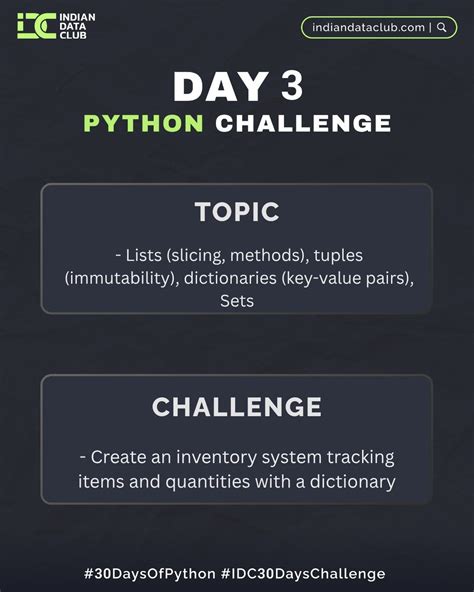 IDC INDIAN DATA CLUB

indiandataclub.com |

DAY 3
PYTHON CHALLENGE

TOPIC

- Lists (slicing, methods), tuples (immutability), dictionaries (key-value pairs), Sets

CHALLENGE

- Create an inventory system tracking items and quantities with a dictionary

#30DaysOfPython #IDC30DaysChallenge